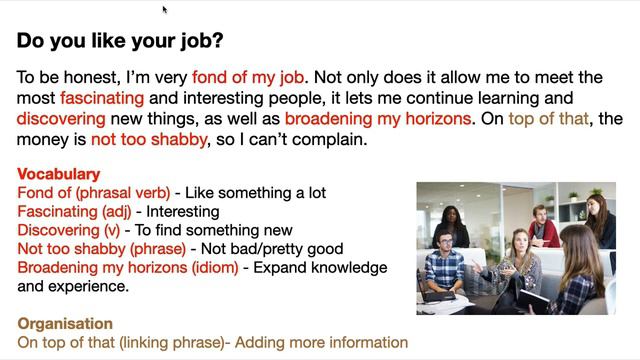 Do you like your job?

To be honest, I'm very fond of my job. Not only does it allow me to meet the most fascinating and interesting people, it lets me continue learning and discovering new things, as well as broadening my horizons. On top of that, the money is not too shabby, so I can't complain.

Vocabulary
Fond of (phrasal verb) - Like something a lot
Fascinating (adj) - Interesting
Discovering (v) - To find something new
Not too shabby (phrase) - Not bad/pretty good
Broadening my horizons (idiom) - Expand knowledge and experience.

Organisation
On top of that (linking phrase)- Adding more information